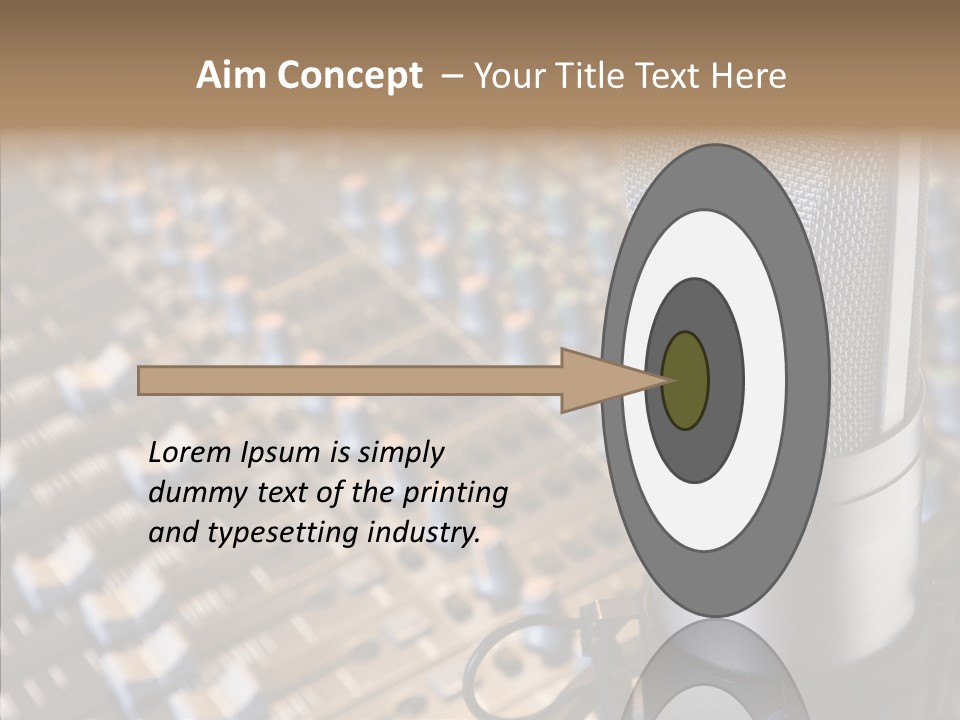 Aim Concept – Your Title Text Here

Lorem Ipsum is simply dummy text of the printing and typesetting industry.